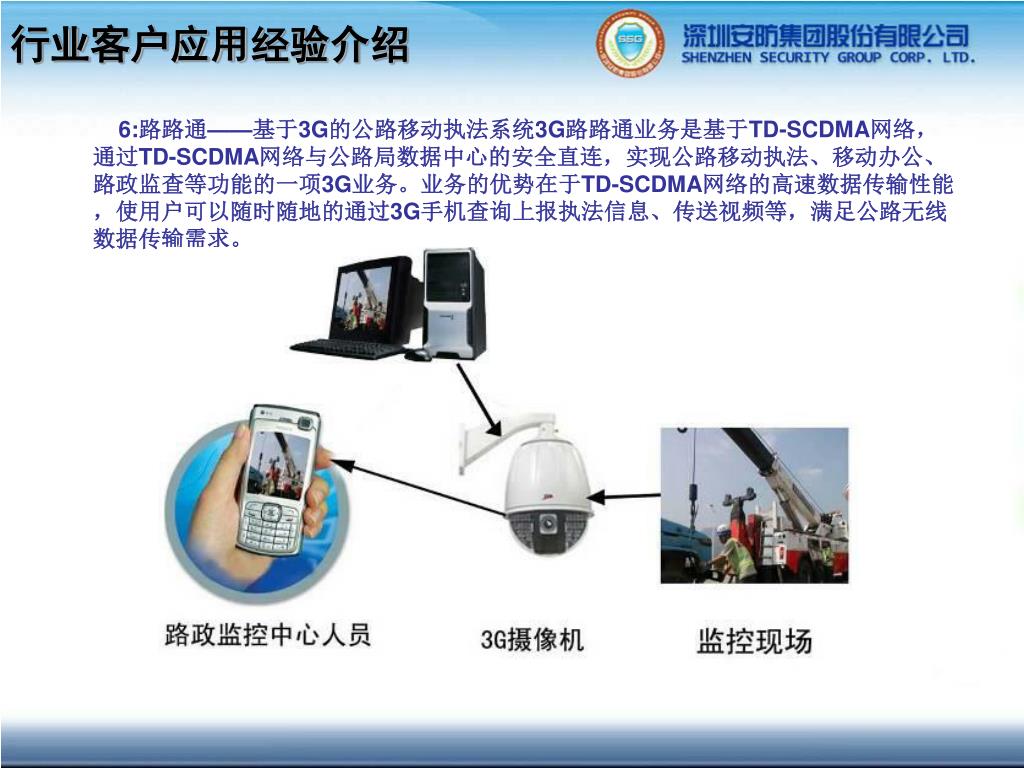 行业客户应用经验介绍

SSG

深圳安防集团股份有限公司
SHENZHEN SECURITY GROUP CORP. LTD.

6:路路通——基于3G的公路移动执法系统3G路路通业务是基于TD-SCDMA网络，通过TD-SCDMA网络与公路局数据中心的安全直连，实现公路移动执法、移动办公、路政监查等功能的一项3G业务。业务的优势在于TD-SCDMA网络的高速数据传输性能，使用户可以随时随地的通过3G手机查询上报执法信息、传送视频等，满足公路无线数据传输需求。

路政监控中心人员

3G摄像机

监控现场